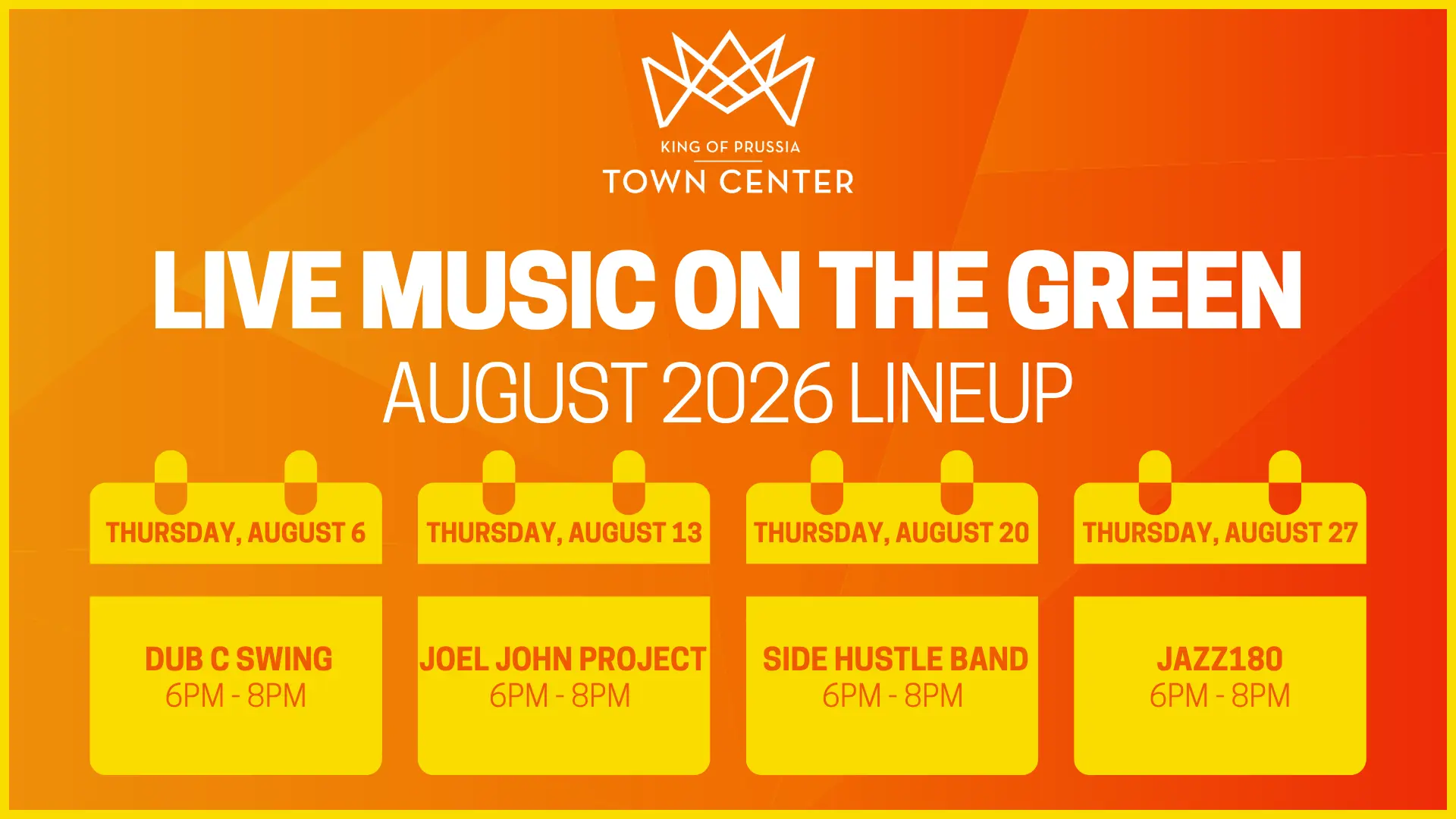 KING OF PRUSSIA
TOWN CENTER

LIVE MUSIC ON THE GREEN
AUGUST 2026 LINEUP

THURSDAY, AUGUST 6

DUB C SWING
6PM - 8PM

THURSDAY, AUGUST 13

JOEL JOHN PROJECT
6PM - 8PM

THURSDAY, AUGUST 20

SIDE HUSTLE BAND
6PM - 8PM

THURSDAY, AUGUST 27

JAZZ180
6PM - 8PM